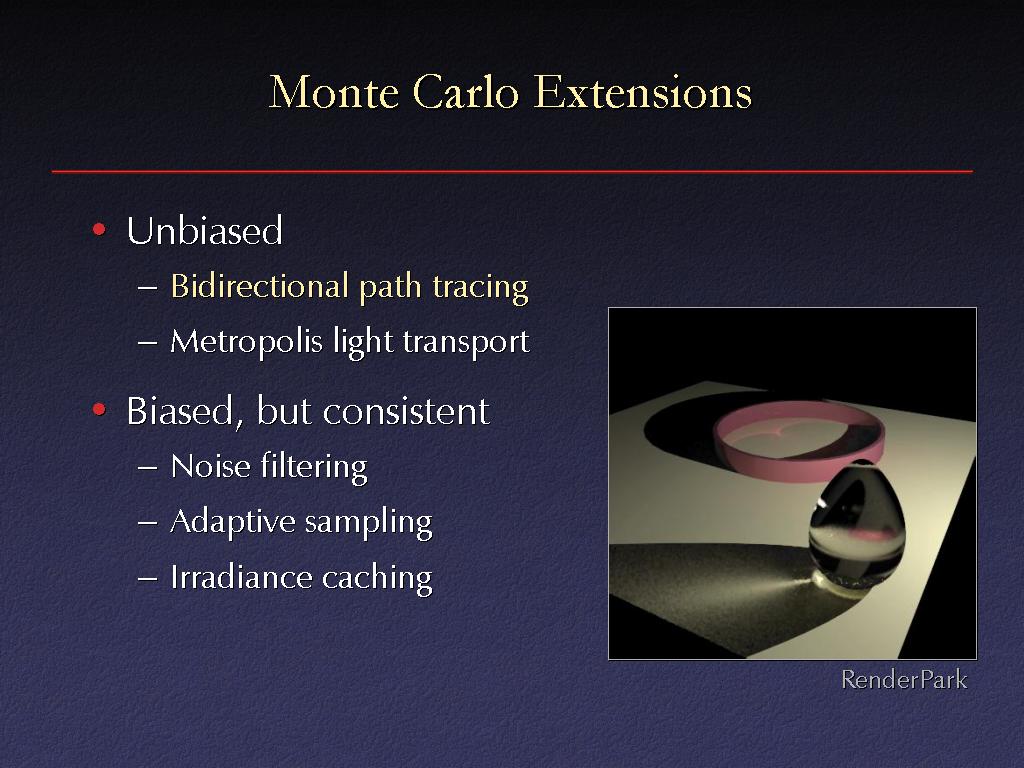 Monte Carlo Extensions

• Unbiased
  – Bidirectional path tracing
  – Metropolis light transport

• Biased, but consistent
  – Noise filtering
  – Adaptive sampling
  – Irradiance caching

RenderPark